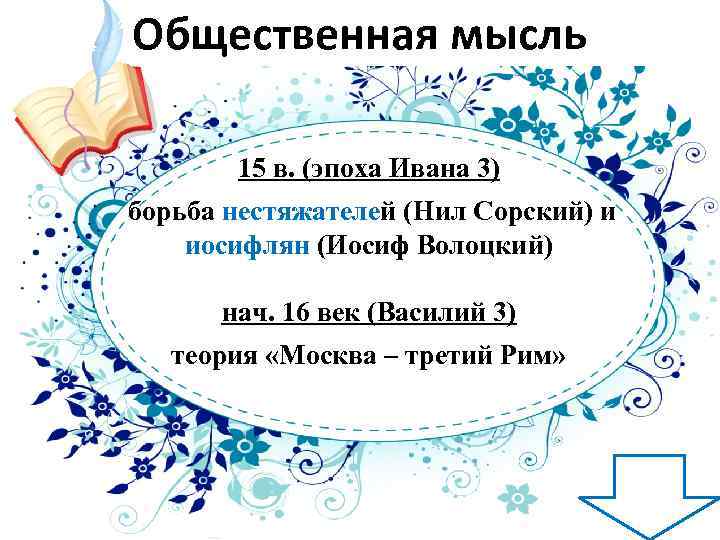 Общественная мысль

15 в. (эпоха Ивана 3)

борьба нестяжателей (Нил Сорский) и иосифлян (Иосиф Волоцкий)

нач. 16 век (Василий 3)

теория «Москва – третий Рим»